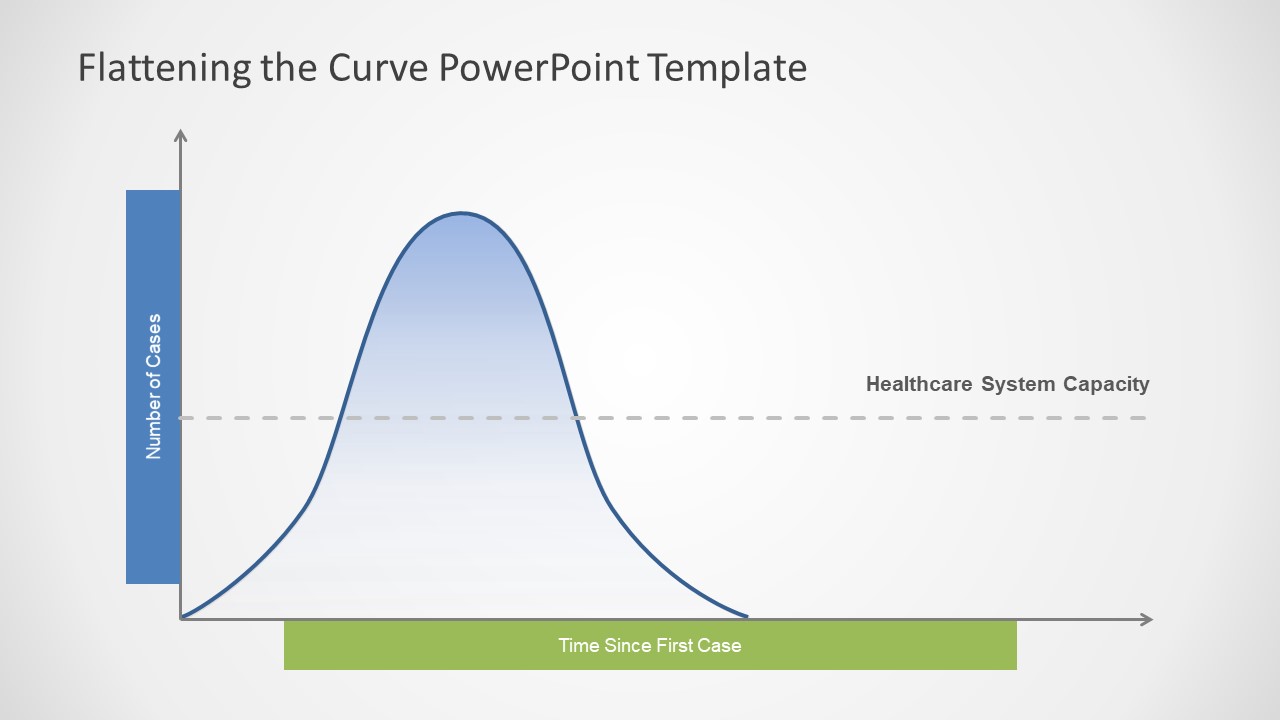 Flattening the Curve PowerPoint Template

Number of Cases

Healthcare System Capacity

Time Since First Case